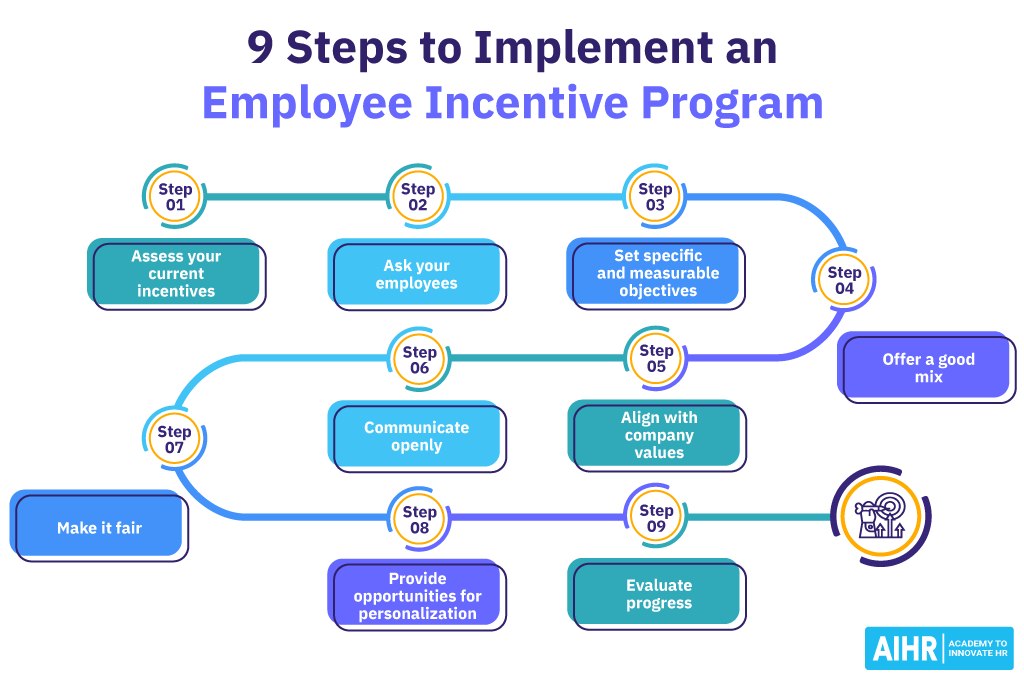 9 Steps to Implement an Employee Incentive Program

Step 01
Assess your current incentives

Step 02
Ask your employees

Step 03
Set specific and measurable objectives

Step 04
Offer a good mix

Step 05
Align with company values

Step 06
Communicate openly

Step 07
Make it fair

Step 08
Provide opportunities for personalization

Step 09
Evaluate progress

AIHR ACADEMY TO INNOVATE HR